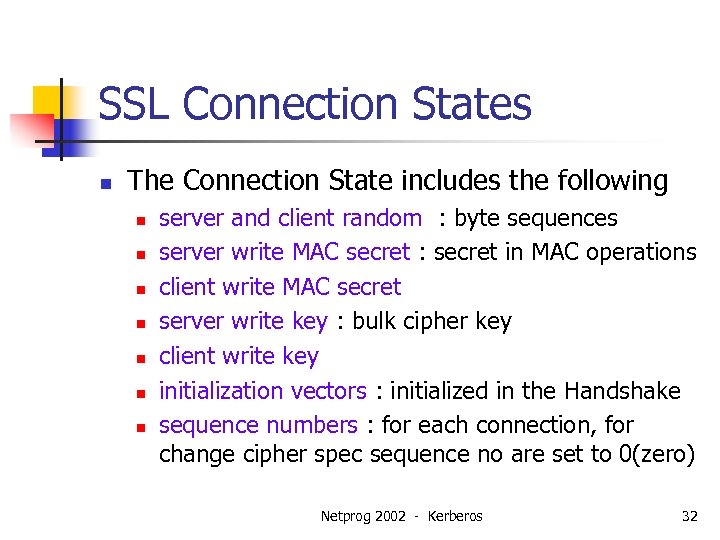 SSL Connection States

- The Connection State includes the following
  - server and client random : byte sequences
  - server write MAC secret : secret in MAC operations
  - client write MAC secret
  - server write key : bulk cipher key
  - client write key
  - initialization vectors : initialized in the Handshake
  - sequence numbers : for each connection, for change cipher spec sequence no are set to 0(zero)

Netprog 2002 - Kerberos

32